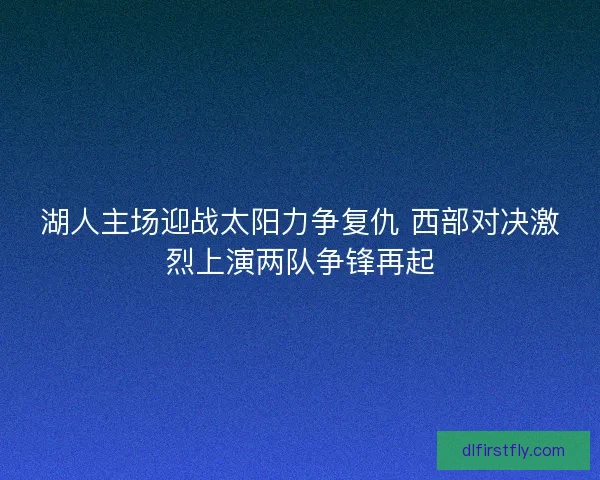 湖人主场迎战太阳力争复仇 西部对决激烈上演两队争锋再起

dlfirstfly.com